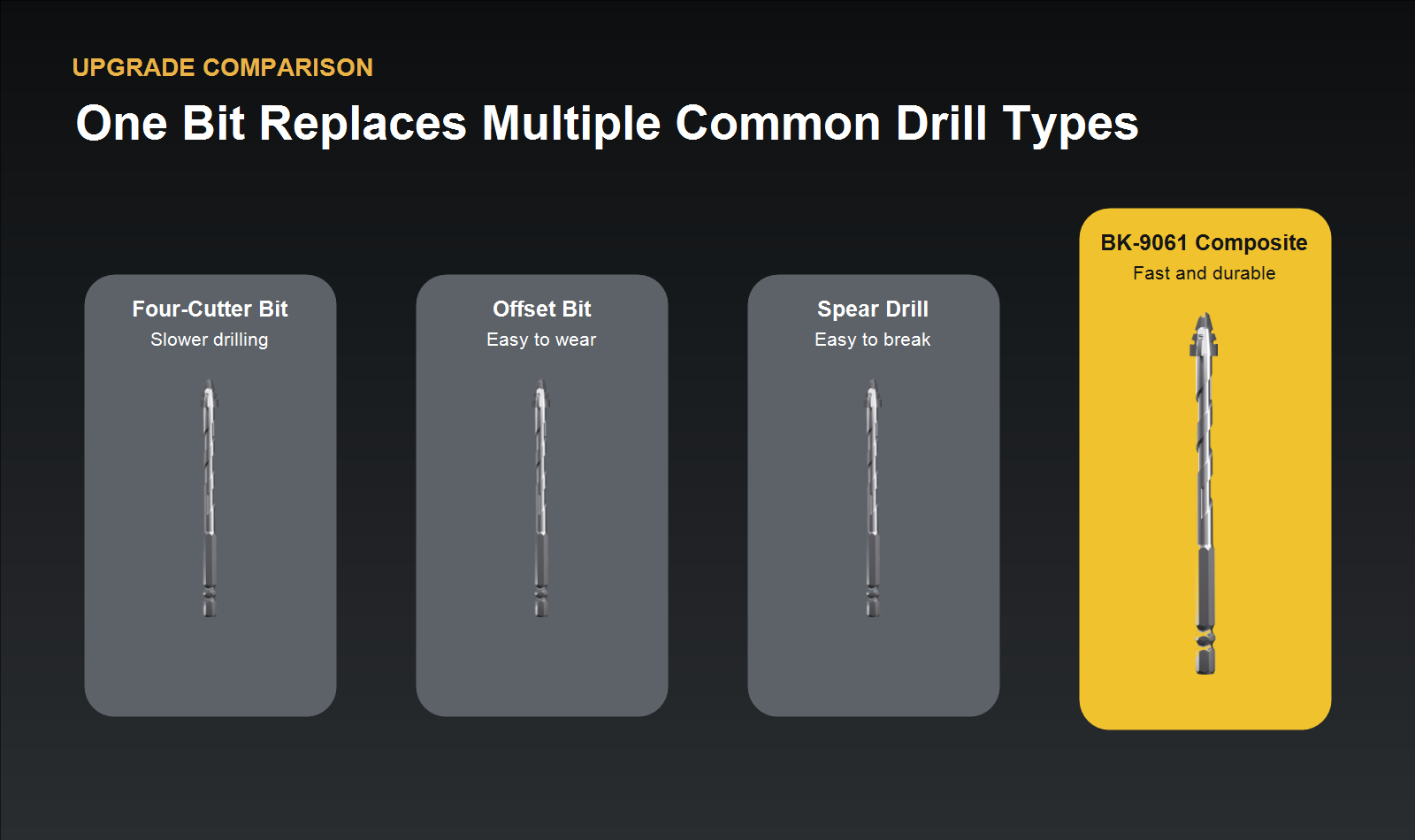 UPGRADE COMPARISON

One Bit Replaces Multiple Common Drill Types

Four-Cutter Bit
Slower drilling

Offset Bit
Easy to wear

Spear Drill
Easy to break

BK-9061 Composite
Fast and durable